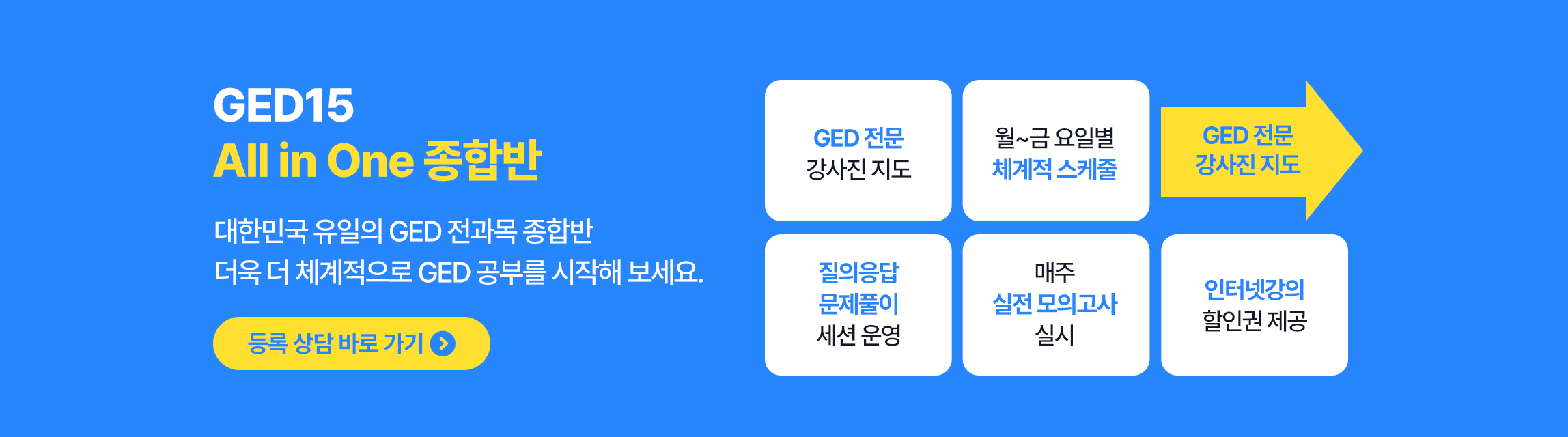 GED15
All in One 종합반

대한민국 유일의 GED 전과목 종합반
더욱 더 체계적으로 GED 공부를 시작해 보세요.

등록 상담 바로 가기

GED 전문
강사진 지도

월~금 요일별
체계적 스케줄

GED 전문
강사진 지도

질의응답
문제풀이
세션 운영

매주
실전 모의고사
실시

인터넷강의
할인권 제공